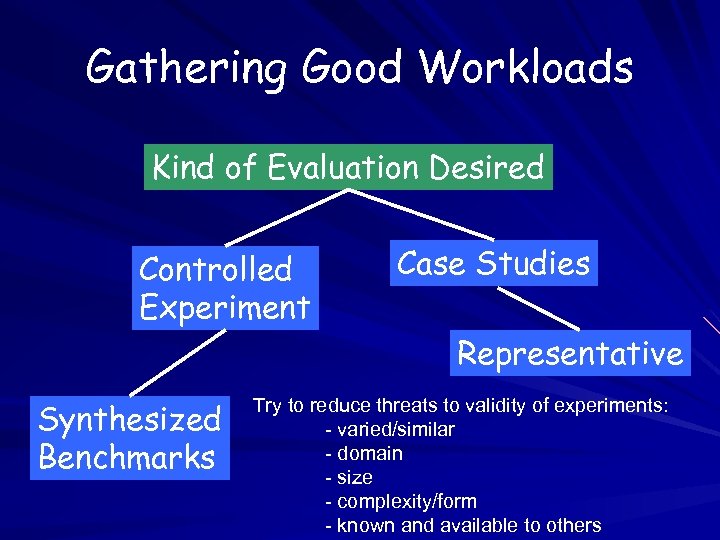 Gathering Good Workloads

Kind of Evaluation Desired

Controlled Experiment

Case Studies

Representative

Synthesized Benchmarks

Try to reduce threats to validity of experiments:
- varied/similar
- domain
- size
- complexity/form
- known and available to others